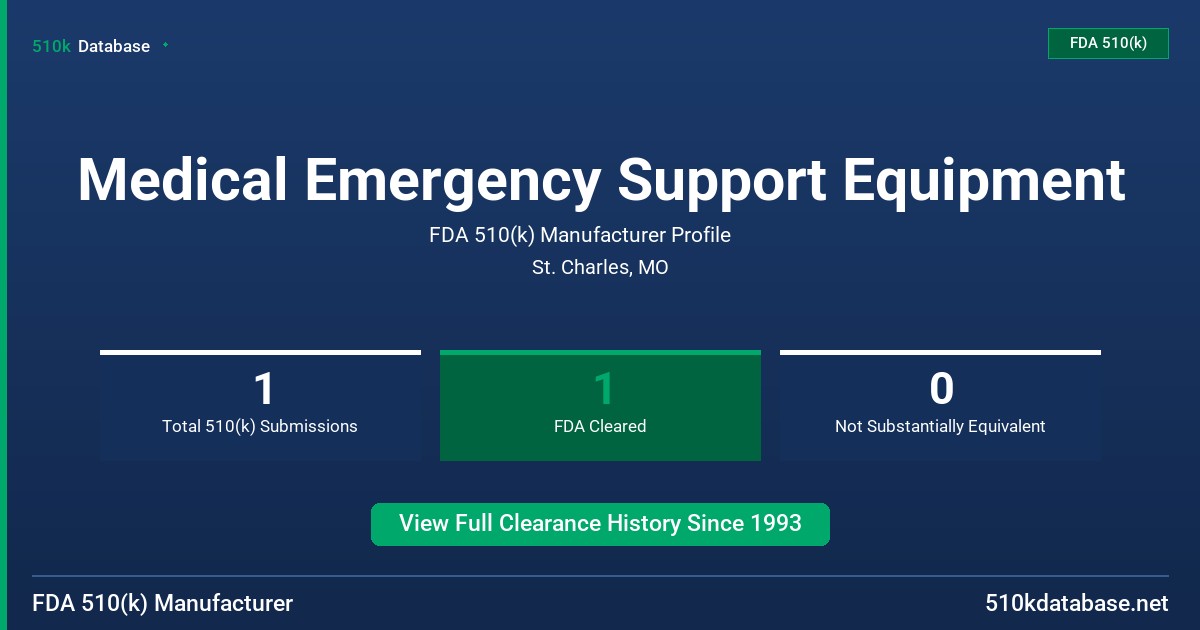 510k Database

FDA 510(k)

Medical Emergency Support Equipment

FDA 510(k) Manufacturer Profile

St. Charles, MO

1
Total 510(k) Submissions

1
FDA Cleared

0
Not Substantially Equivalent

View Full Clearance History Since 1993

FDA 510(k) Manufacturer

510kdatabase.net